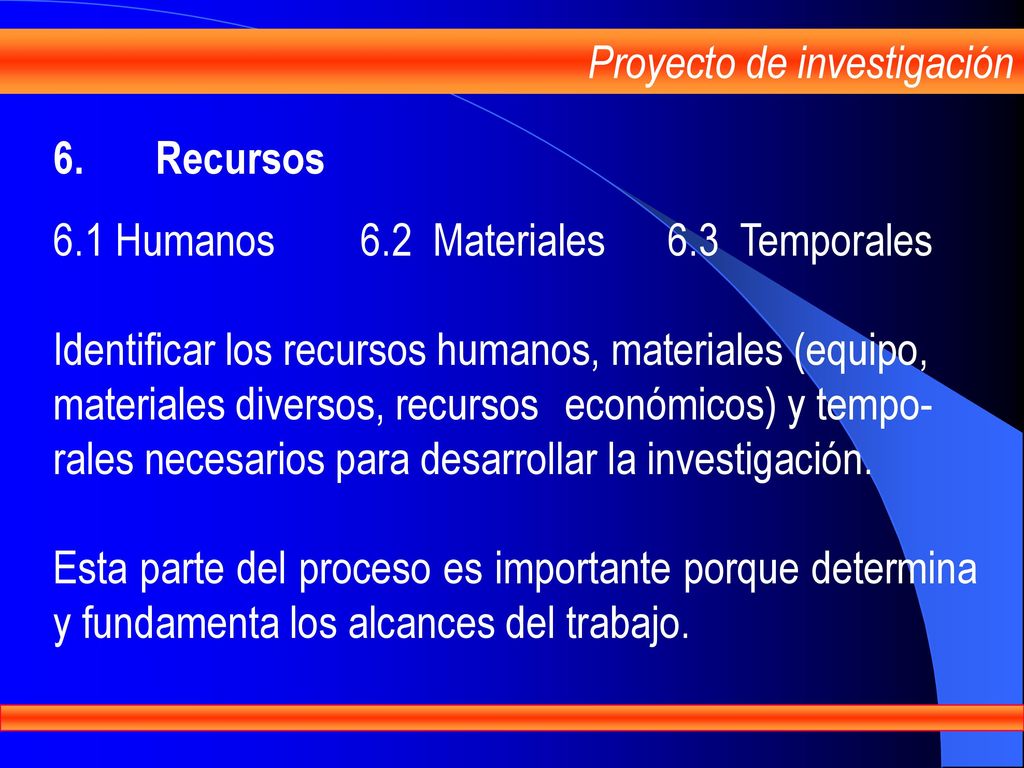 Proyecto de investigación

6. Recursos

6.1 Humanos 6.2 Materiales 6.3 Temporales

Identificar los recursos humanos, materiales (equipo, materiales diversos, recursos económicos) y temporales necesarios para desarrollar la investigación.

Esta parte del proceso es importante porque determina y fundamenta los alcances del trabajo.